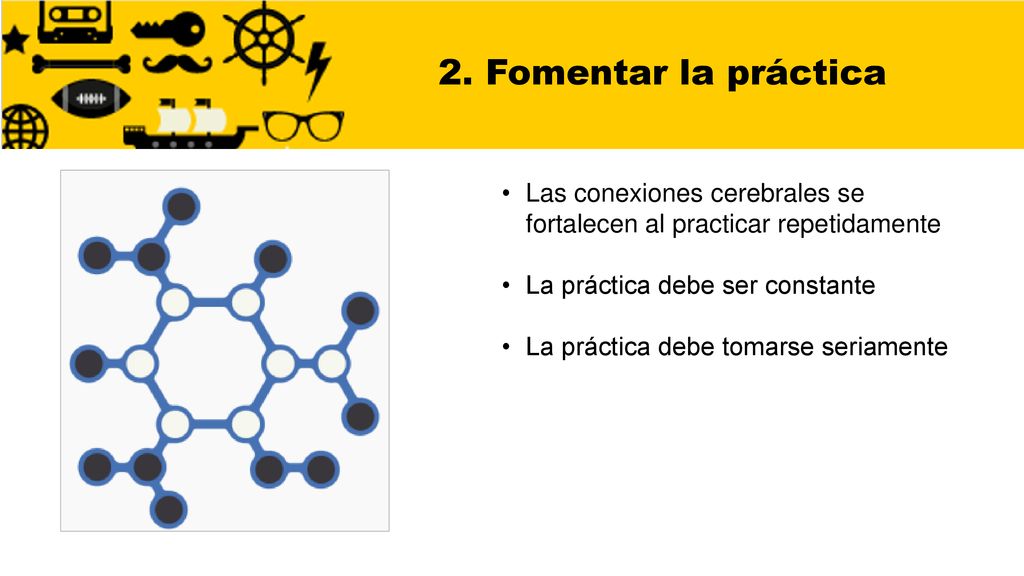 2. Fomentar la práctica

• Las conexiones cerebrales se fortalecen al practicar repetidamente

• La práctica debe ser constante

• La práctica debe tomarse seriamente